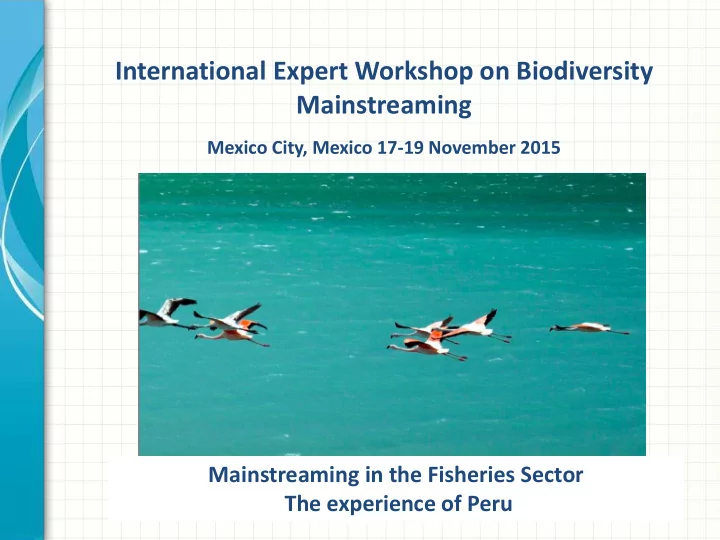 International Expert Workshop on Biodiversity Mainstreaming

Mexico City, Mexico 17-19 November 2015

Mainstreaming in the Fisheries Sector
The experience of Peru